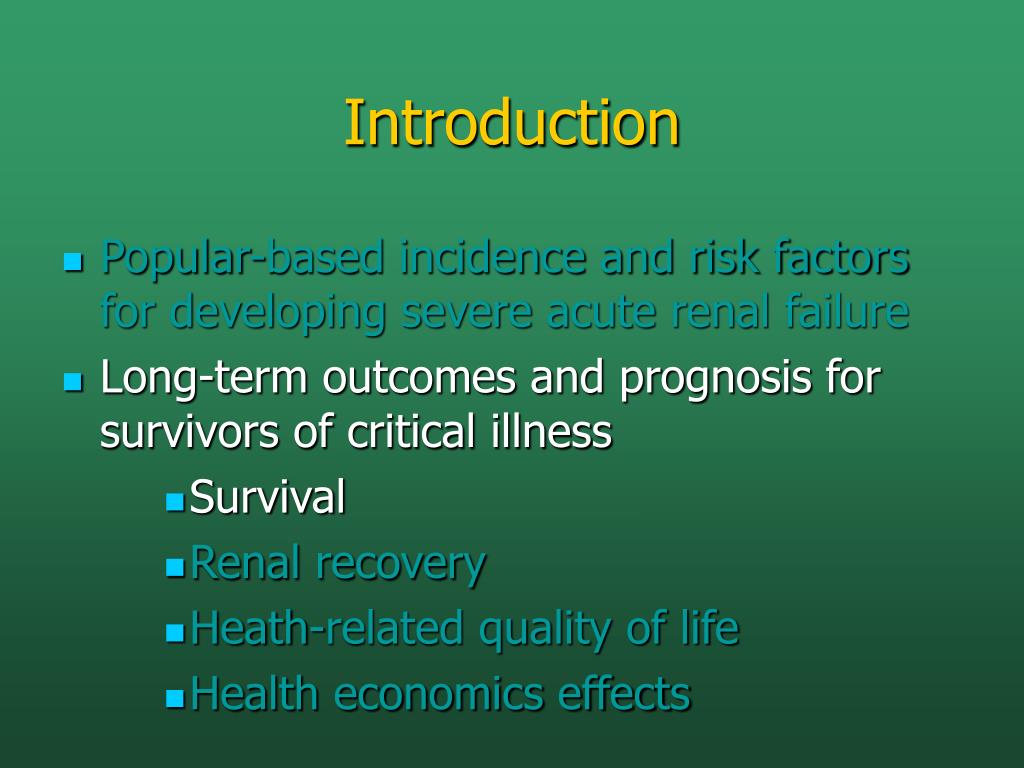 Introduction

- Popular-based incidence and risk factors for developing severe acute renal failure
- Long-term outcomes and prognosis for survivors of critical illness
  - Survival
  - Renal recovery
  - Heath-related quality of life
  - Health economics effects